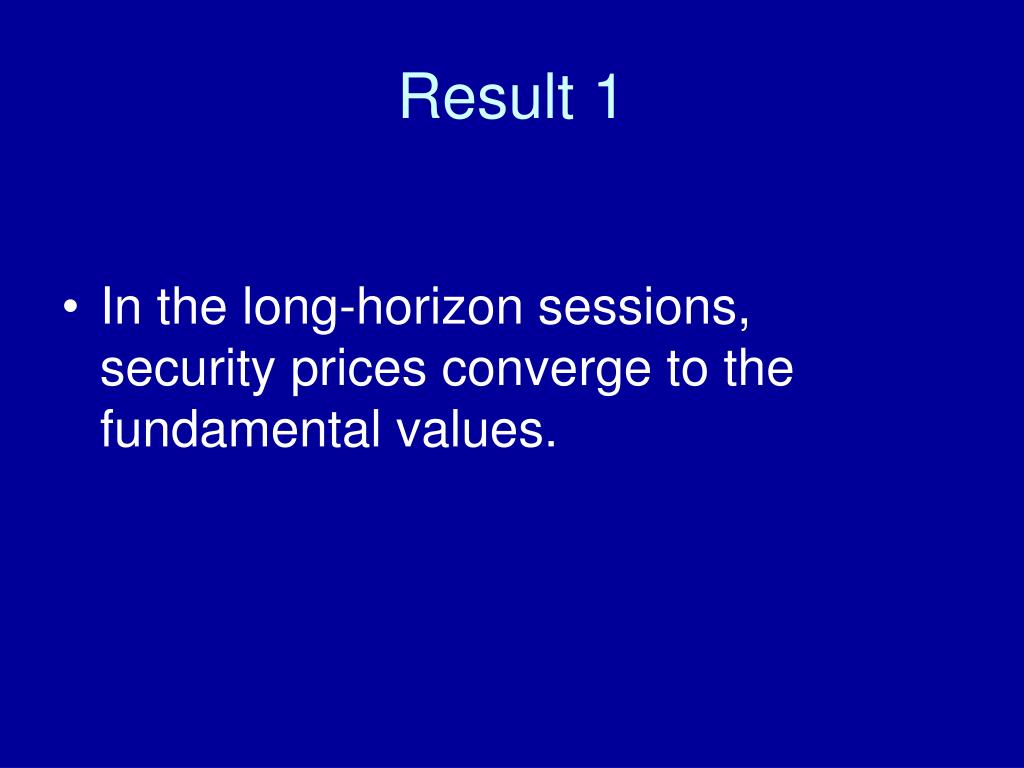 Result 1

• In the long-horizon sessions, security prices converge to the fundamental values.